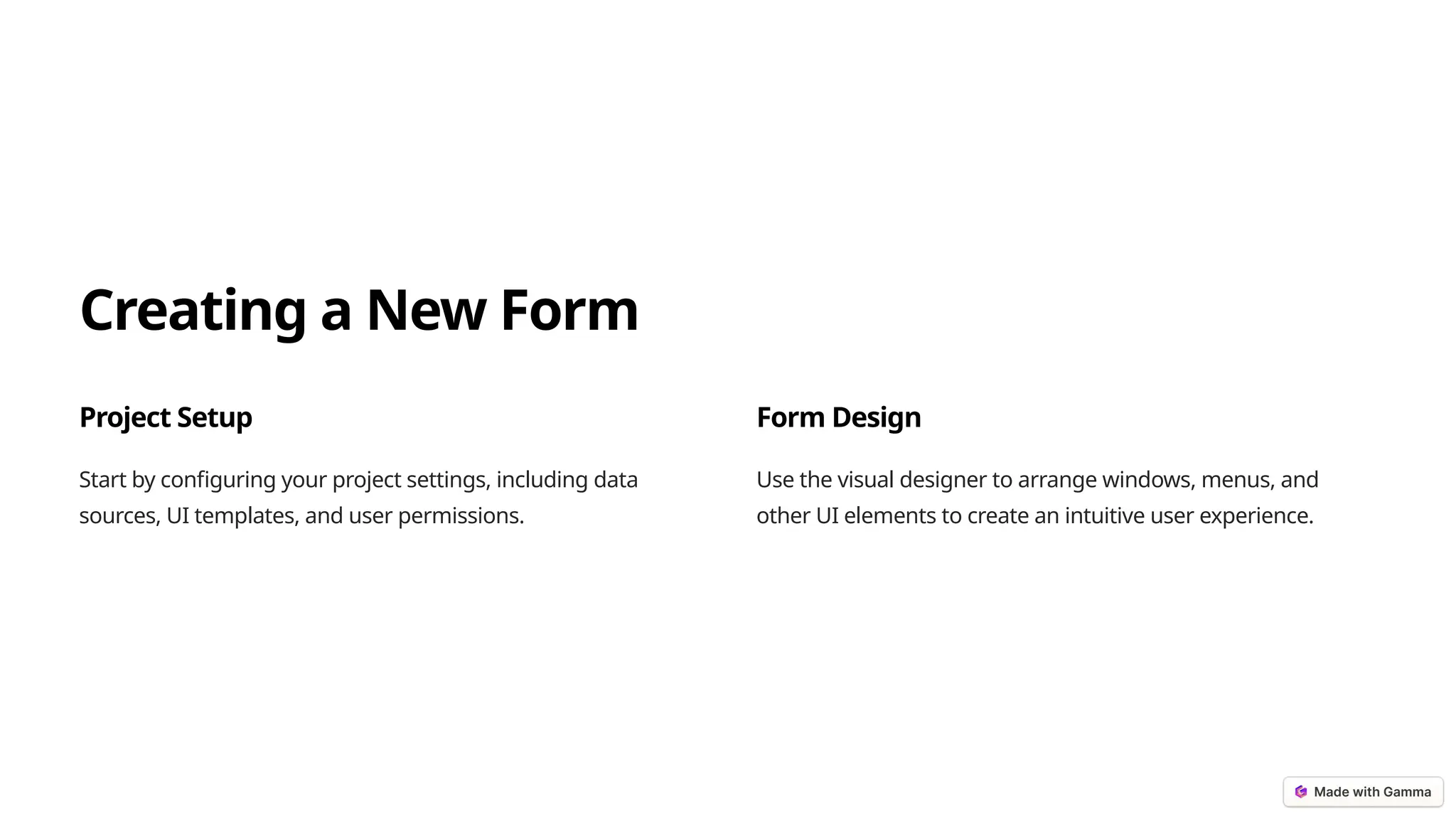 Creating a New Form

Project Setup

Start by configuring your project settings, including data sources, UI templates, and user permissions.

Form Design

Use the visual designer to arrange windows, menus, and other UI elements to create an intuitive user experience.

Made with Gamma